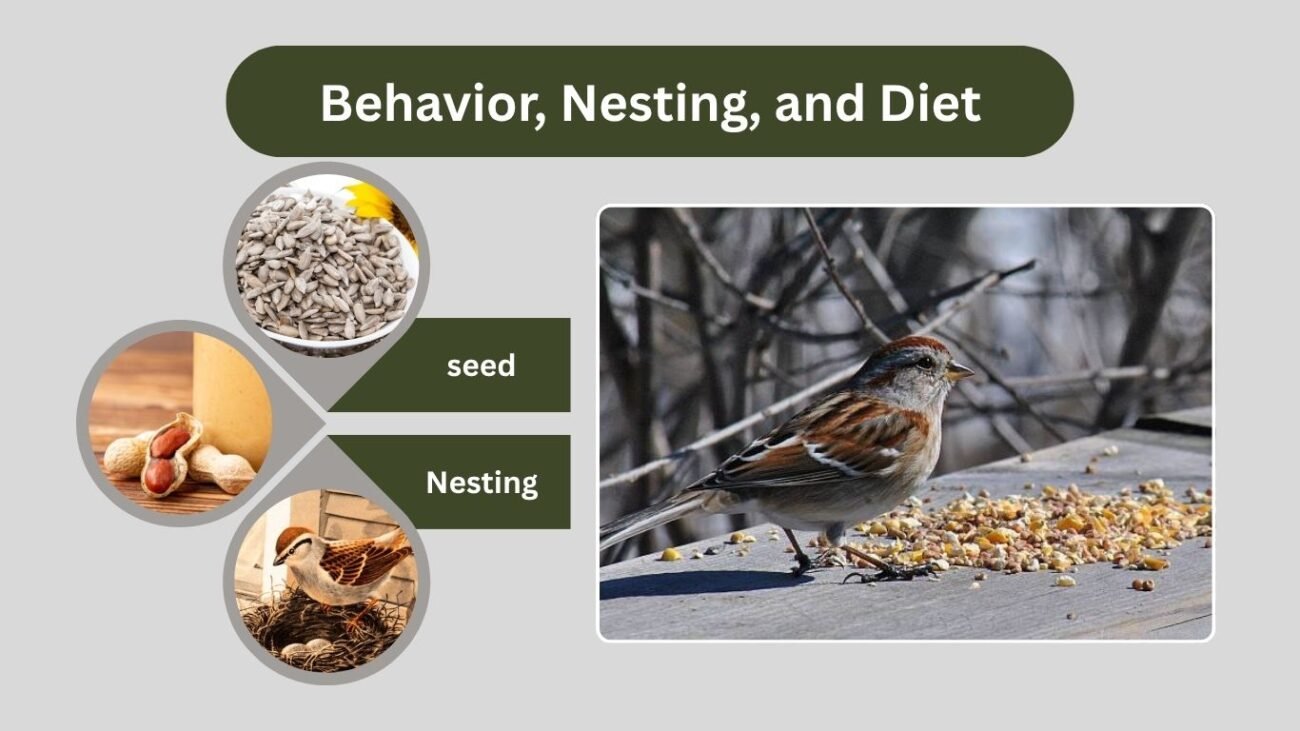 Behavior, Nesting, and Diet

seed

Nesting